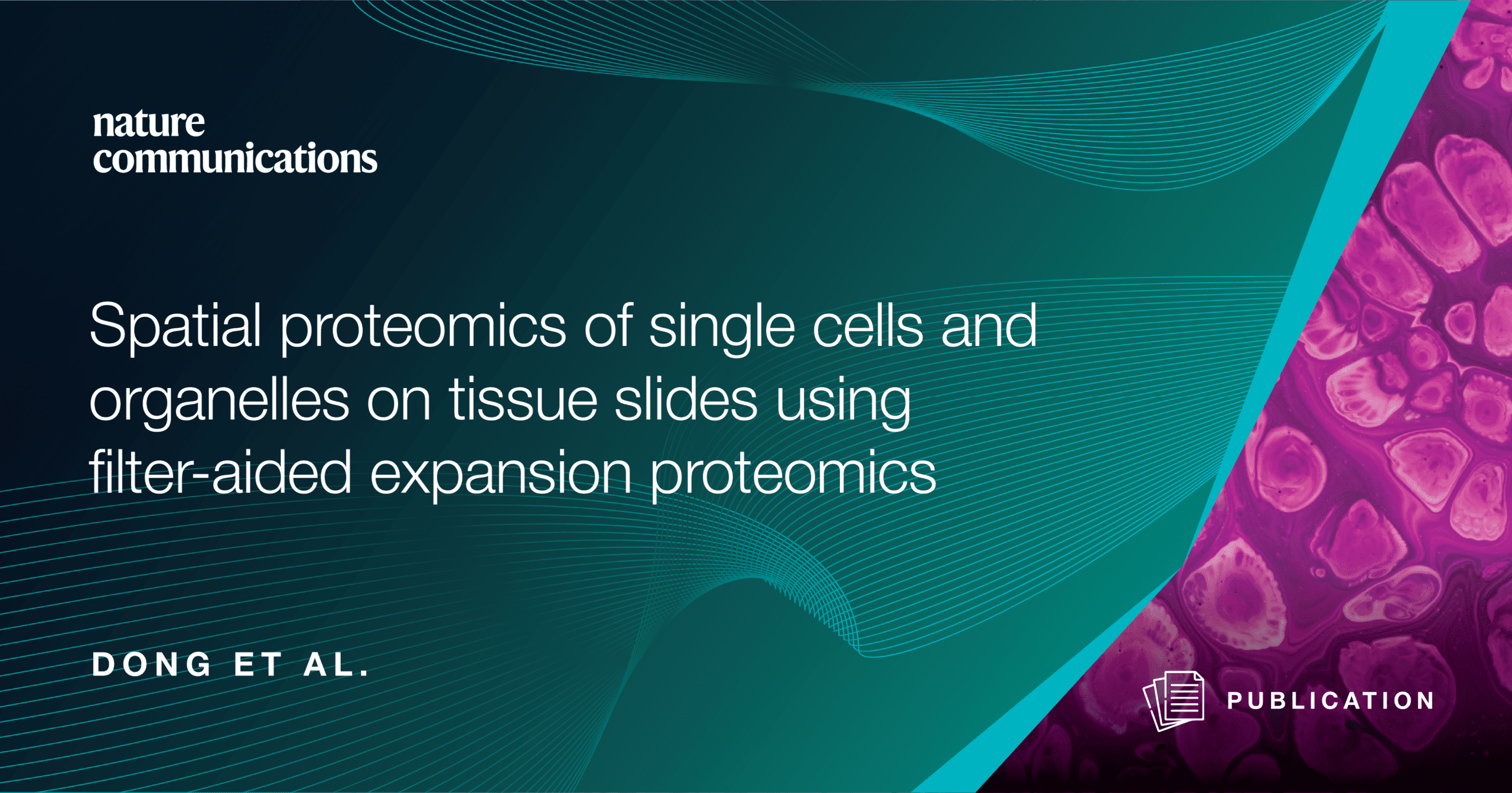 nature communications

Spatial proteomics of single cells and organelles on tissue slides using filter-aided expansion proteomics

DONG ET AL.

PUBLICATION